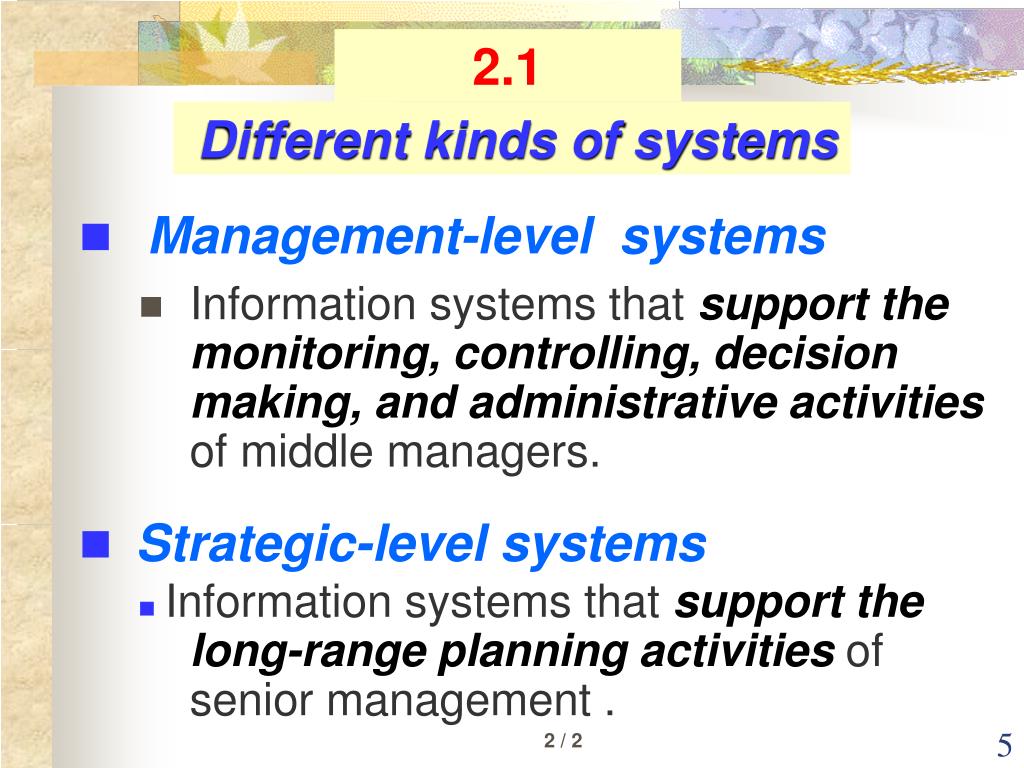 2.1

Different kinds of systems

Management-level systems

Information systems that support the monitoring, controlling, decision making, and administrative activities of middle managers.

Strategic-level systems

Information systems that support the long-range planning activities of senior management .

2 / 2

5